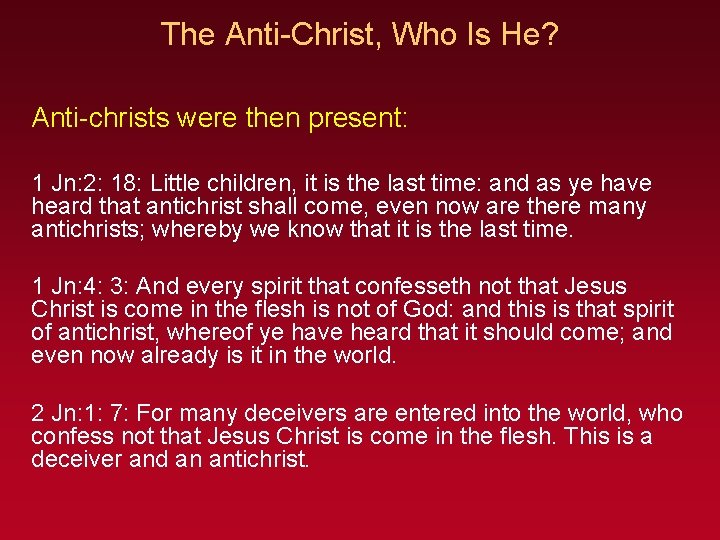 The Anti-Christ, Who Is He?

Anti-christs were then present:

1 Jn:2: 18: Little children, it is the last time: and as ye have heard that antichrist shall come, even now are there many antichrists; whereby we know that it is the last time.

1 Jn:4: 3: And every spirit that confesseth not that Jesus Christ is come in the flesh is not of God: and this is that spirit of antichrist, whereof ye have heard that it should come; and even now already is it in the world.

2 Jn:1: 7: For many deceivers are entered into the world, who confess not that Jesus Christ is come in the flesh. This is a deceiver and an antichrist.